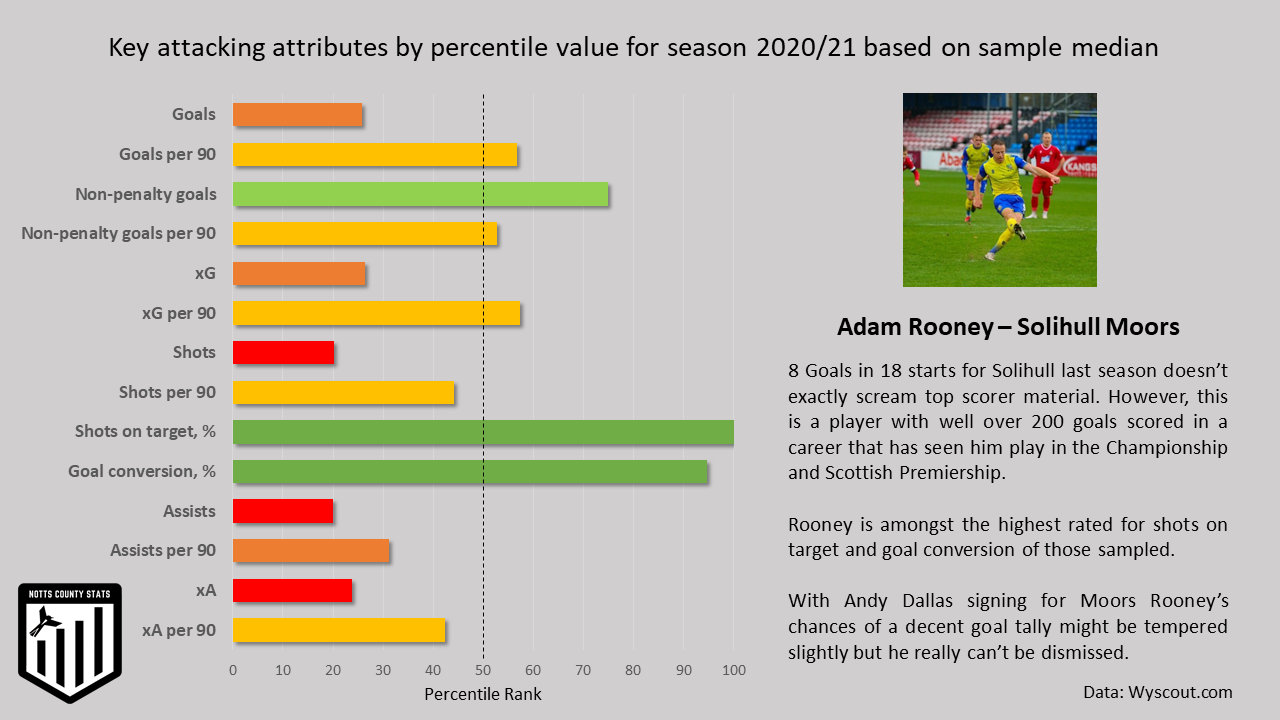 Key attacking attributes by percentile value for season 2020/21 based on sample median

Goals
Goals per 90
Non-penalty goals
Non-penalty goals per 90
xG
xG per 90
Shots
Shots per 90
Shots on target, %
Goal conversion, %
Assists
Assists per 90
xA
xA per 90

0 10 20 30 40 50 60 70 80 90 100
Percentile Rank

NOTTS COUNTY STATS

Adam Rooney – Solihull Moors

8 Goals in 18 starts for Solihull last season doesn't exactly scream top scorer material. However, this is a player with well over 200 goals scored in a career that has seen him play in the Championship and Scottish Premiership.

Rooney is amongst the highest rated for shots on target and goal conversion of those sampled.

With Andy Dallas signing for Moors Rooney's chances of a decent goal tally might be tempered slightly but he really can't be dismissed.

Data: Wyscout.com